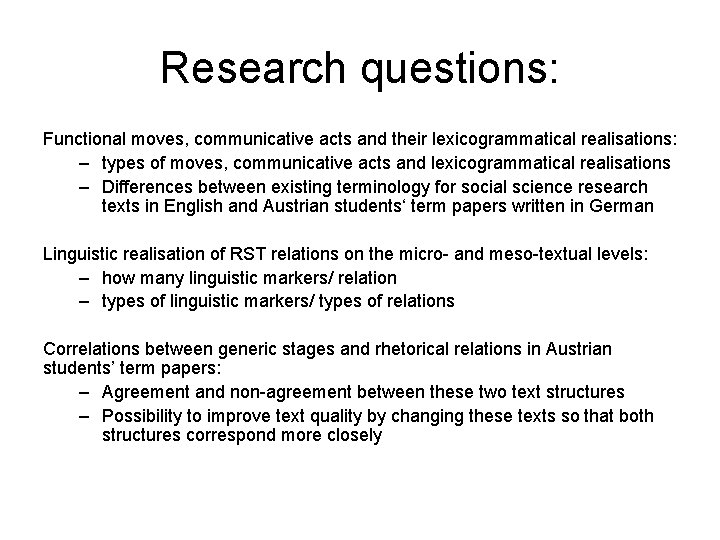 Research questions:

Functional moves, communicative acts and their lexicogrammatical realisations:
– types of moves, communicative acts and lexicogrammatical realisations
– Differences between existing terminology for social science research texts in English and Austrian students‘ term papers written in German

Linguistic realisation of RST relations on the micro- and meso-textual levels:
– how many linguistic markers/ relation
– types of linguistic markers/ types of relations

Correlations between generic stages and rhetorical relations in Austrian students’ term papers:
– Agreement and non-agreement between these two text structures
– Possibility to improve text quality by changing these texts so that both structures correspond more closely